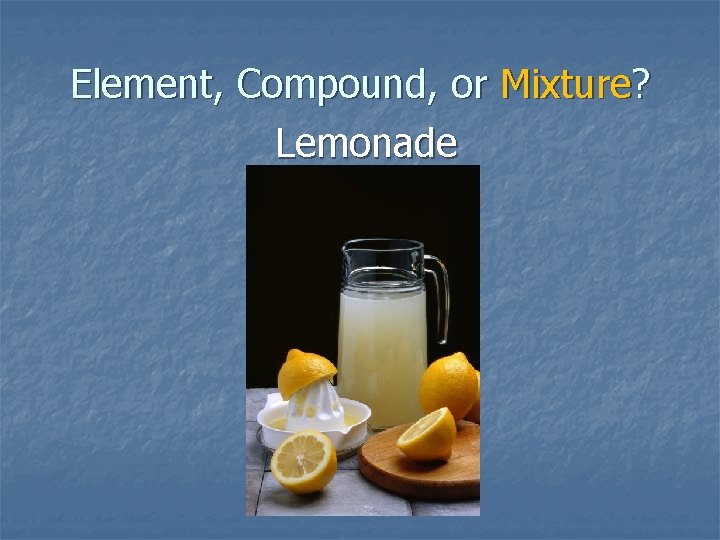 Element, Compound, or Mixture?
Lemonade